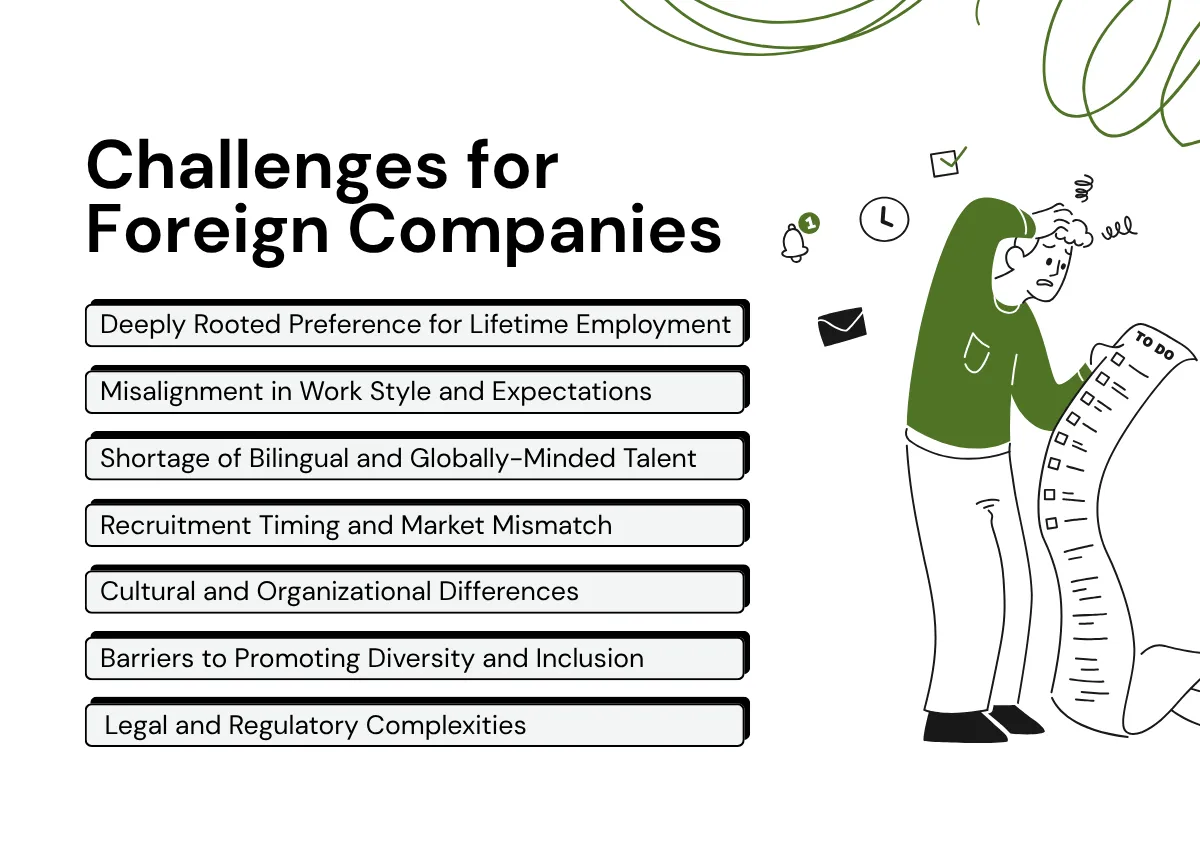 Challenges for Foreign Companies

Deeply Rooted Preference for Lifetime Employment

Misalignment in Work Style and Expectations

Shortage of Bilingual and Globally-Minded Talent

Recruitment Timing and Market Mismatch

Cultural and Organizational Differences

Barriers to Promoting Diversity and Inclusion

Legal and Regulatory Complexities

1

TO DO